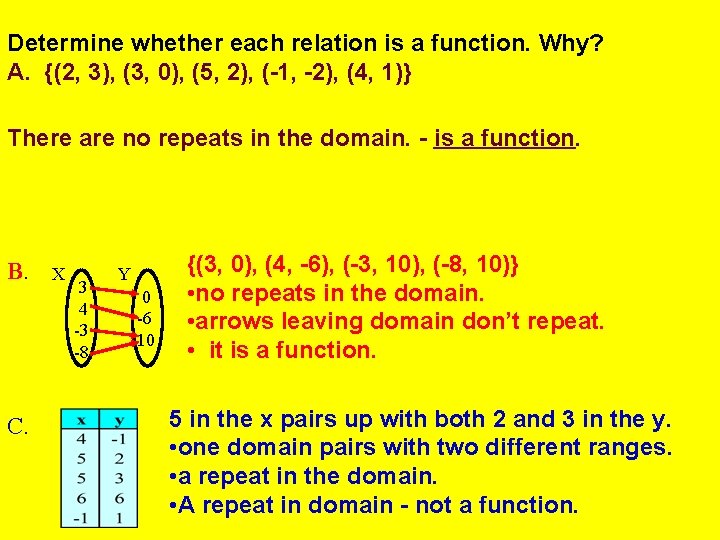 Determine whether each relation is a function. Why?
A. {(2, 3), (3, 0), (5, 2), (-1, -2), (4, 1)}

There are no repeats in the domain. - is a function.

B. X Y
3 4 -3 -8
0 -6 10

{(3, 0), (4, -6), (-3, 10), (-8, 10)}
•no repeats in the domain.
•arrows leaving domain don't repeat.
• it is a function.

C.

| x | y |
|---|---|
| 4 | -1 |
| 5 | 2 |
| 5 | 3 |
| 6 | 6 |
| -1 | 1 |

5 in the x pairs up with both 2 and 3 in the y.
•one domain pairs with two different ranges.
•a repeat in the domain.
•A repeat in domain - not a function.